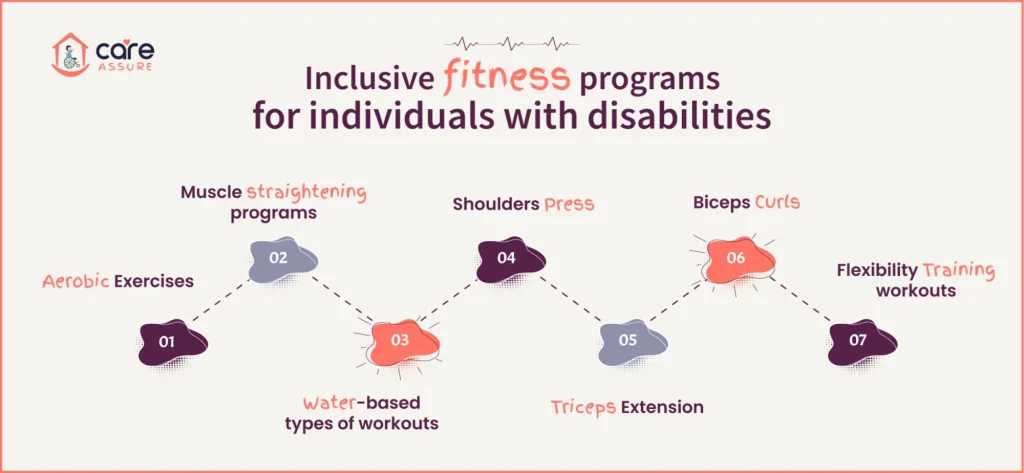 care
ASSURE

Inclusive fitness programs for individuals with disabilities

Aerobic Exercises

01

Muscle straightening programs

02

03

Water-based types of workouts

Shoulders Press

04

05

Triceps Extension

Biceps Curls

06

Flexibility Training workouts

07